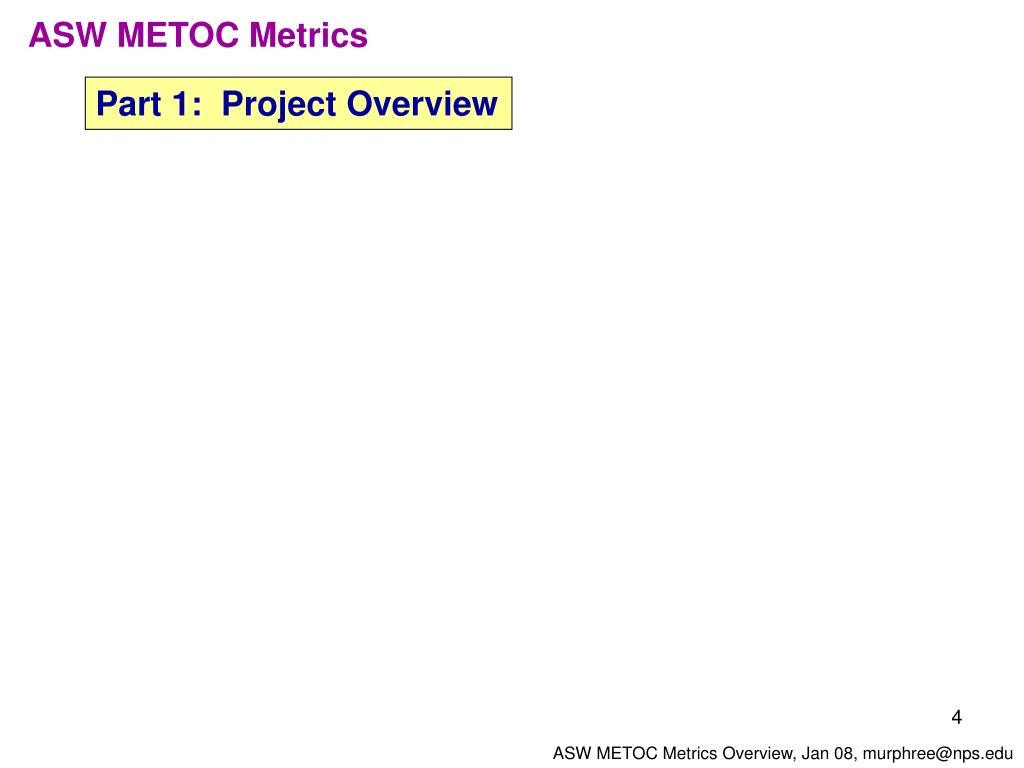 ASW METOC Metrics

Part 1: Project Overview

4

ASW METOC Metrics Overview, Jan 08, murphree@nps.edu